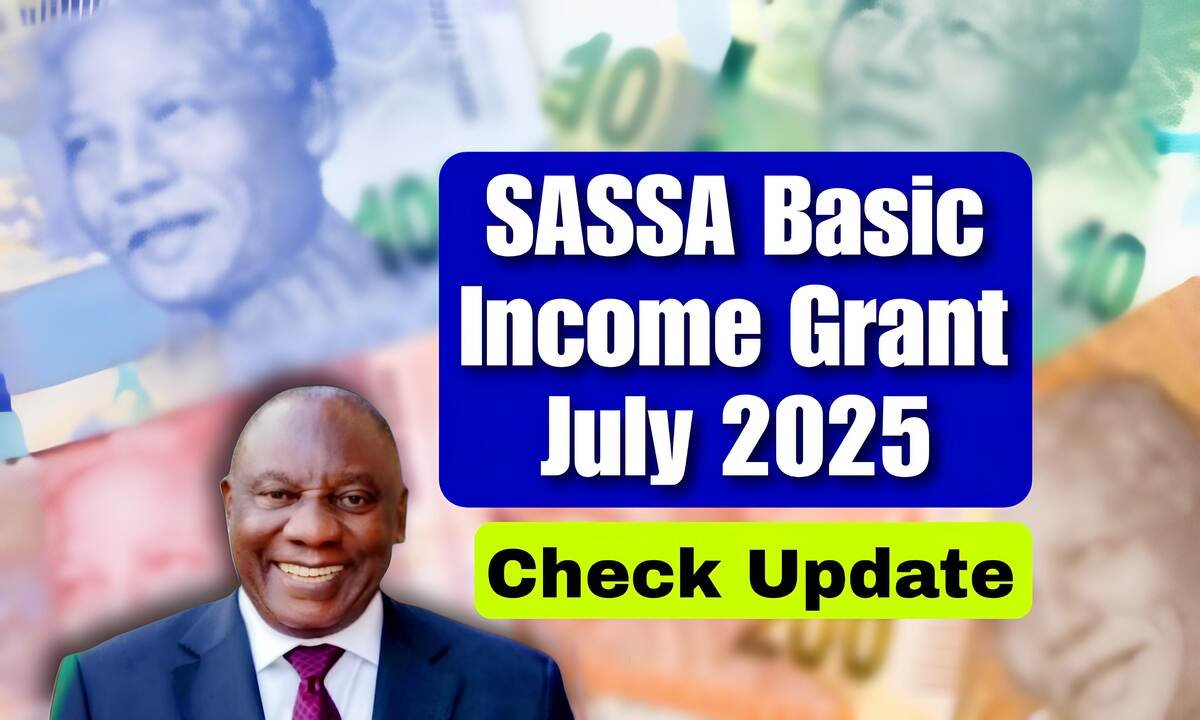 SASSA Basic Income Grant July 2025

Check Update